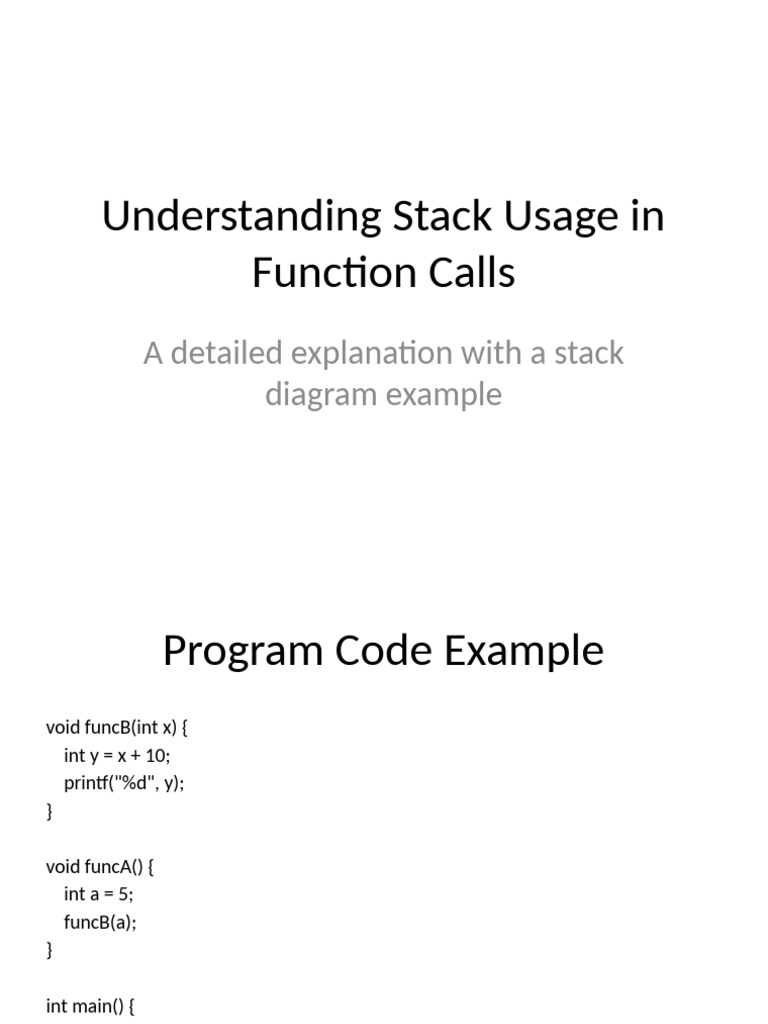 Understanding Stack Usage in Function Calls

A detailed explanation with a stack diagram example

Program Code Example

void funcB(int x) {
  int y = x + 10;
  printf("%d", y);
}

void funcA() {
  int a = 5;
  funcB(a);
}

int main() {